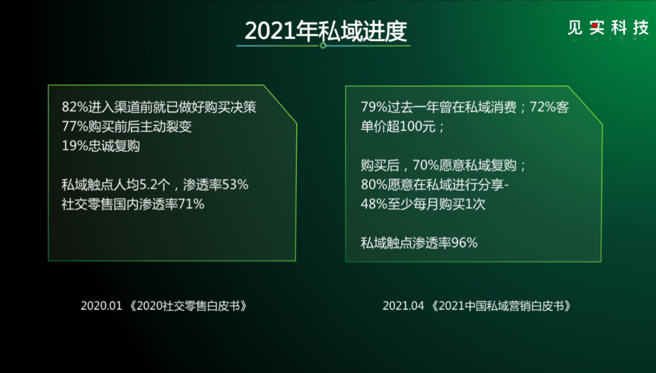 2021年私域进度

见实科技

82%进入渠道前就已做好购买决策
77%购买前后主动裂变
19%忠诚复购

私域触点人均5.2个，渗透率53%
社交零售国内渗透率71%

2020.01 《2020社交零售白皮书》

79%过去一年曾在私域消费；72%客单价超100元；

购买后，70%愿意私域复购；
80%愿意在私域进行分享-
48%至少每月购买1次

私域触点渗透率96%

2021.04 《2021中国私域营销白皮书》